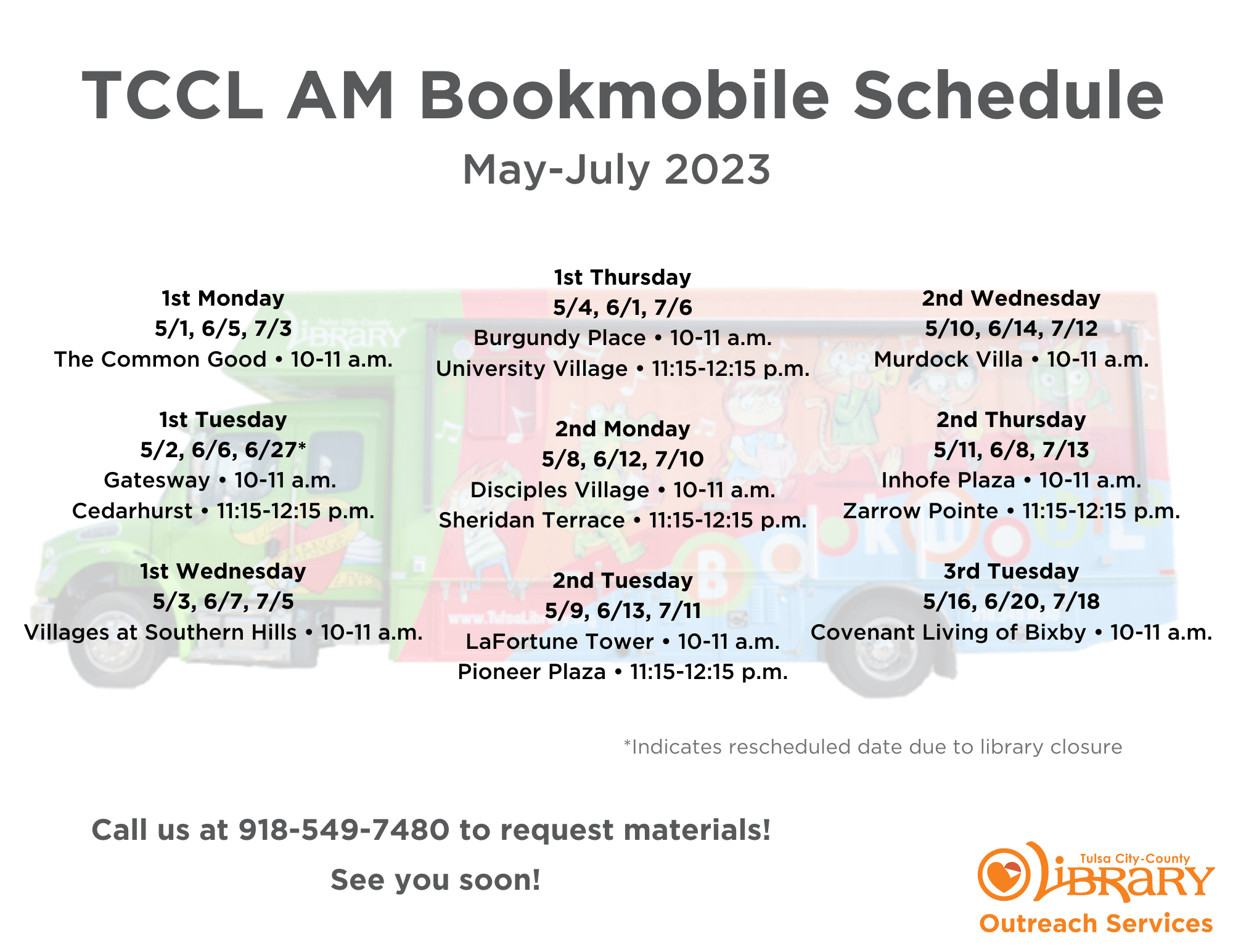 TCCL AM Bookmobile Schedule

May-July 2023

1st Monday
5/1, 6/5, 7/3
The Common Good • 10-11 a.m.

1st Tuesday
5/2, 6/6, 6/27*
Gatesway • 10-11 a.m.
Cedarhurst • 11:15-12:15 p.m.

1st Wednesday
5/3, 6/7, 7/5
Villages at Southern Hills • 10-11 a.m.

1st Thursday
5/4, 6/1, 7/6
Burgundy Place • 10-11 a.m.
University Village • 11:15-12:15 p.m.

2nd Monday
5/8, 6/12, 7/10
Disciples Village • 10-11 a.m.
Sheridan Terrace • 11:15-12:15 p.m.

2nd Tuesday
5/9, 6/13, 7/11
LaFortune Tower • 10-11 a.m.
Pioneer Plaza • 11:15-12:15 p.m.

2nd Wednesday
5/10, 6/14, 7/12
Murdock Villa • 10-11 a.m.

2nd Thursday
5/11, 6/8, 7/13
Inhofe Plaza • 10-11 a.m.
Zarrow Pointe • 11:15-12:15 p.m.

3rd Tuesday
5/16, 6/20, 7/18
Covenant Living of Bixby • 10-11 a.m.

*Indicates rescheduled date due to library closure

Call us at 918-549-7480 to request materials!

See you soon!

Tulsa City-County
LIBRARY
Outreach Services